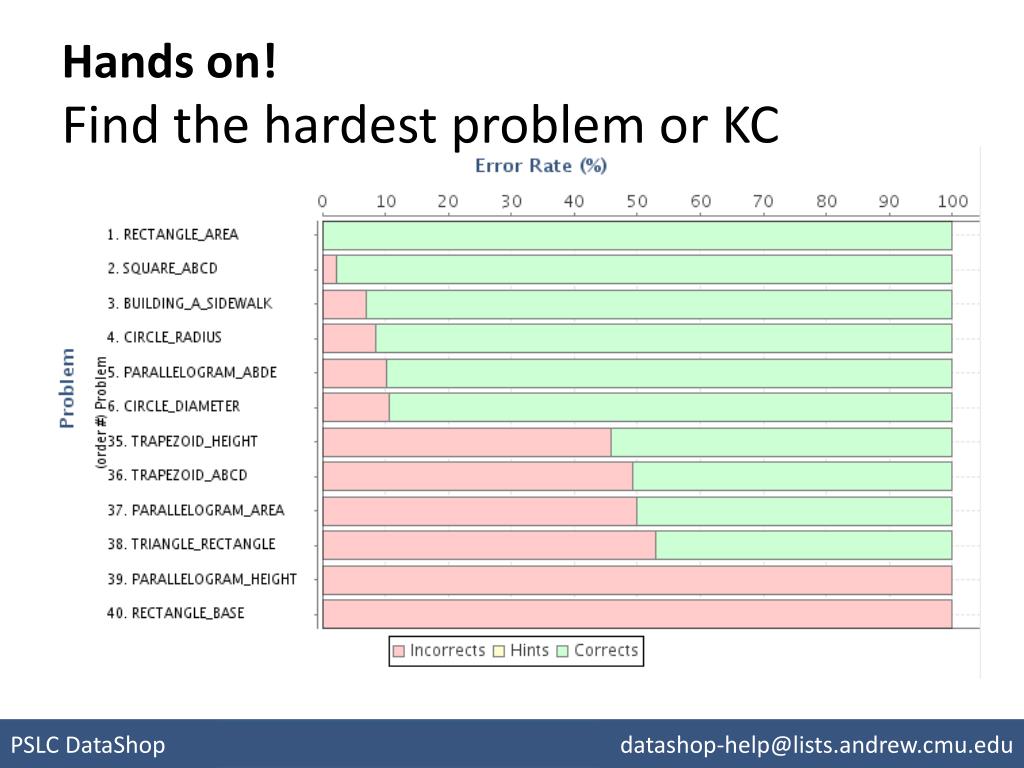 Hands on!
Find the hardest problem or KC

Error Rate (%)

0 10 20 30 40 50 60 70 80 90 100

Problem
(order #) Problem

1. RECTANGLE_AREA
2. SQUARE_ABCD
3. BUILDING_A_SIDEWALK
4. CIRCLE_RADIUS
5. PARALLELOGRAM_ABDE
6. CIRCLE_DIAMETER
35. TRAPEZOID_HEIGHT
36. TRAPEZOID_ABCD
37. PARALLELOGRAM_AREA
38. TRIANGLE_RECTANGLE
39. PARALLELOGRAM_HEIGHT
40. RECTANGLE_BASE

Incorrects Hints Corrects

PSLC DataShop
datashop-help@lists.andrew.cmu.edu